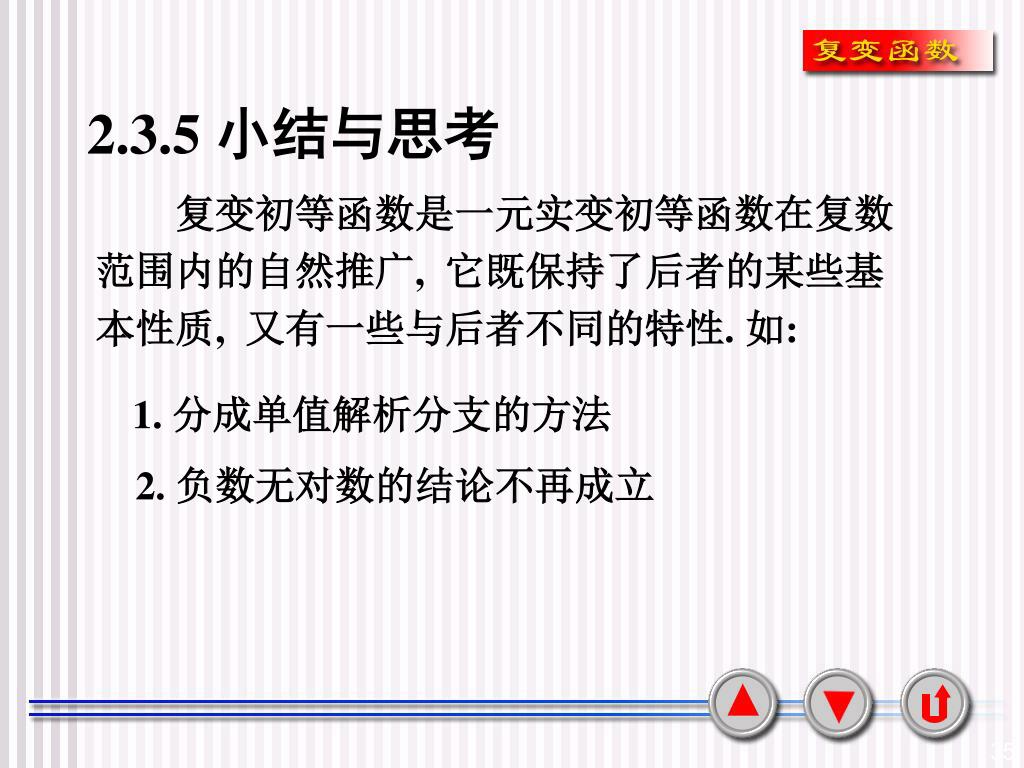 复变函数

2.3.5 小结与思考

复变初等函数是一元实变初等函数在复数范围内的自然推广, 它既保持了后者的某些基本性质, 又有一些与后者不同的特性. 如:

1. 分成单值解析分支的方法

2. 负数无对数的结论不再成立

35